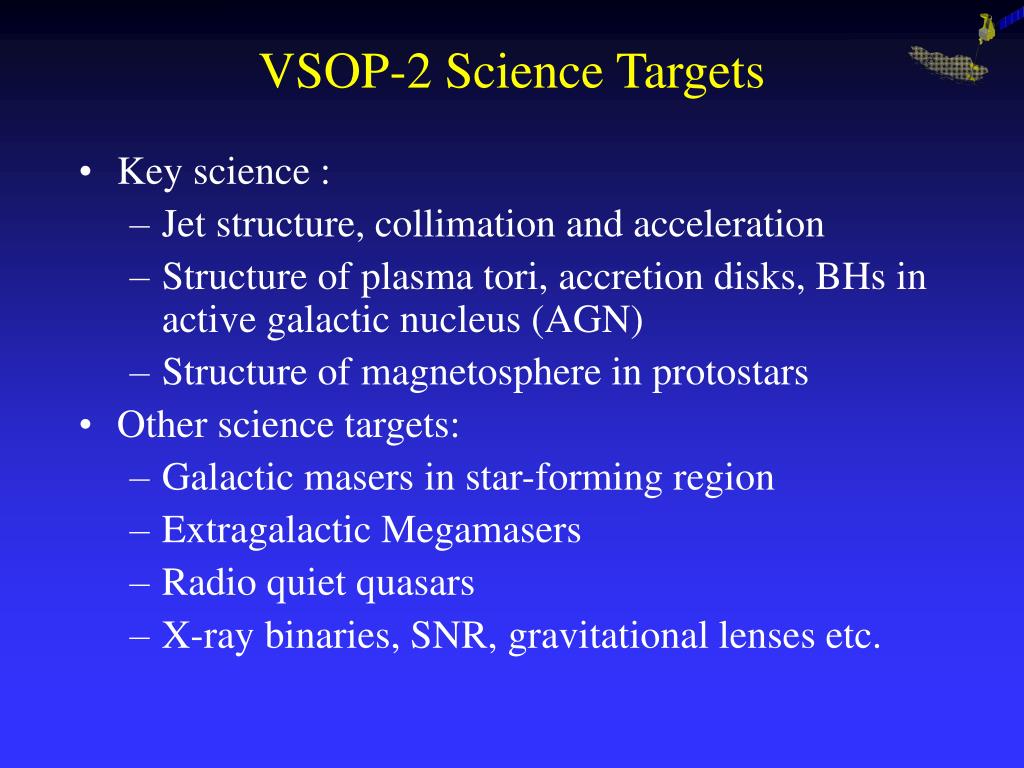 VSOP-2 Science Targets

• Key science :
 – Jet structure, collimation and acceleration
 – Structure of plasma tori, accretion disks, BHs in active galactic nucleus (AGN)
 – Structure of magnetosphere in protostars
• Other science targets:
 – Galactic masers in star-forming region
 – Extragalactic Megamasers
 – Radio quiet quasars
 – X-ray binaries, SNR, gravitational lenses etc.